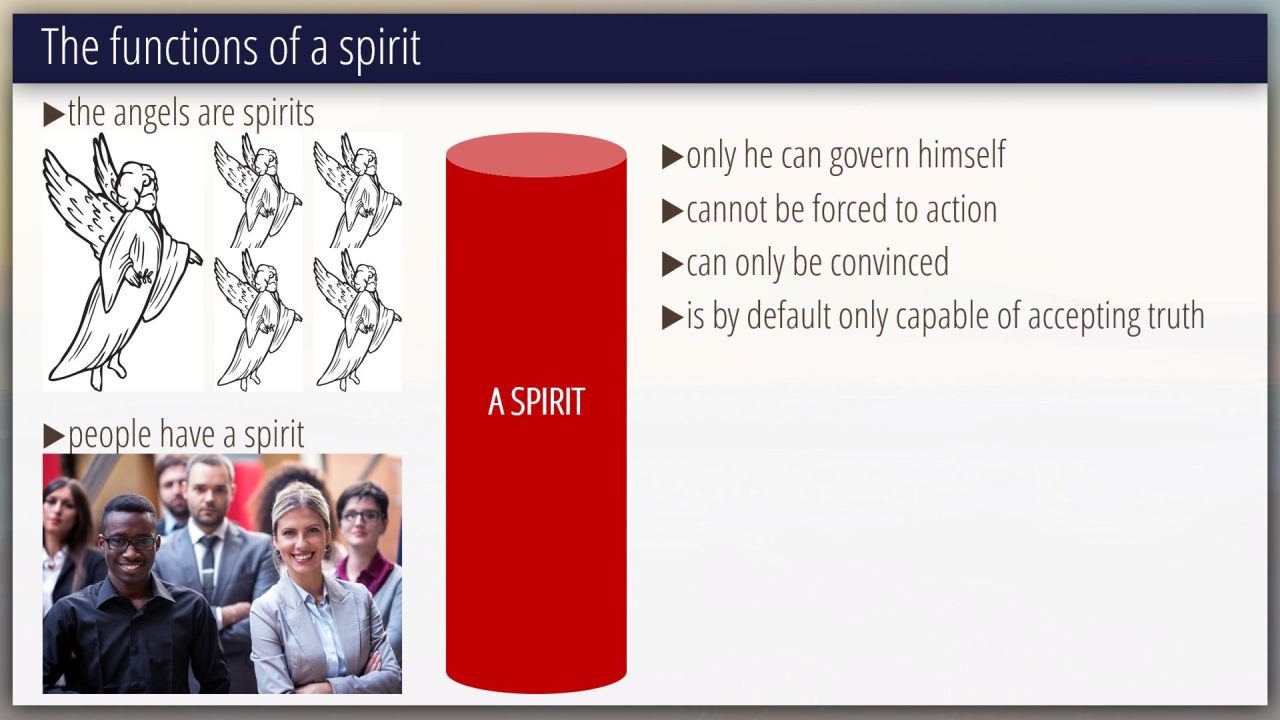 The functions of a spirit

▶the angels are spirits

▶people have a spirit

A SPIRIT

▶only he can govern himself

▶cannot be forced to action

▶can only be convinced

▶is by default only capable of accepting truth